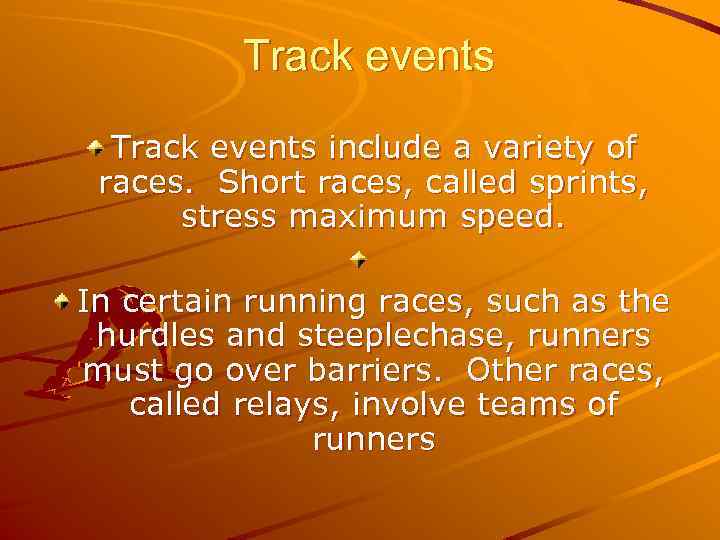 Track events

Track events include a variety of races. Short races, called sprints, stress maximum speed.

In certain running races, such as the hurdles and steeplechase, runners must go over barriers. Other races, called relays, involve teams of runners